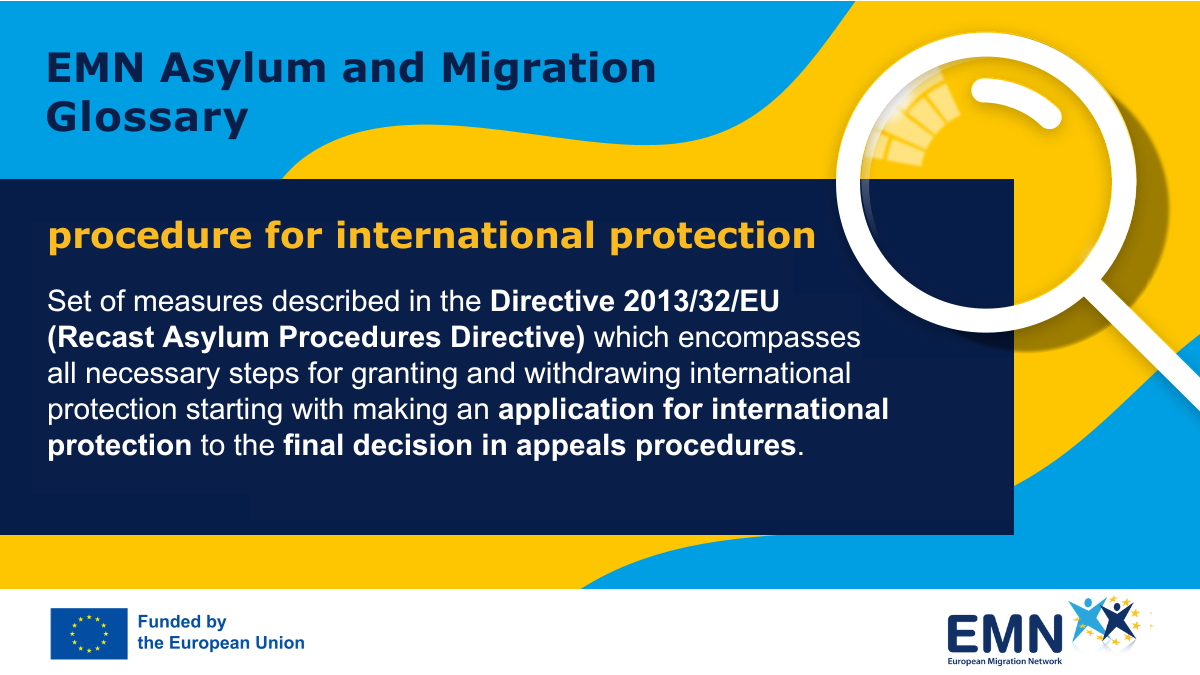 EMN Asylum and Migration Glossary

procedure for international protection

Set of measures described in the Directive 2013/32/EU (Recast Asylum Procedures Directive) which encompasses all necessary steps for granting and withdrawing international protection starting with making an application for international protection to the final decision in appeals procedures.

Funded by the European Union

EMN
European Migration Network